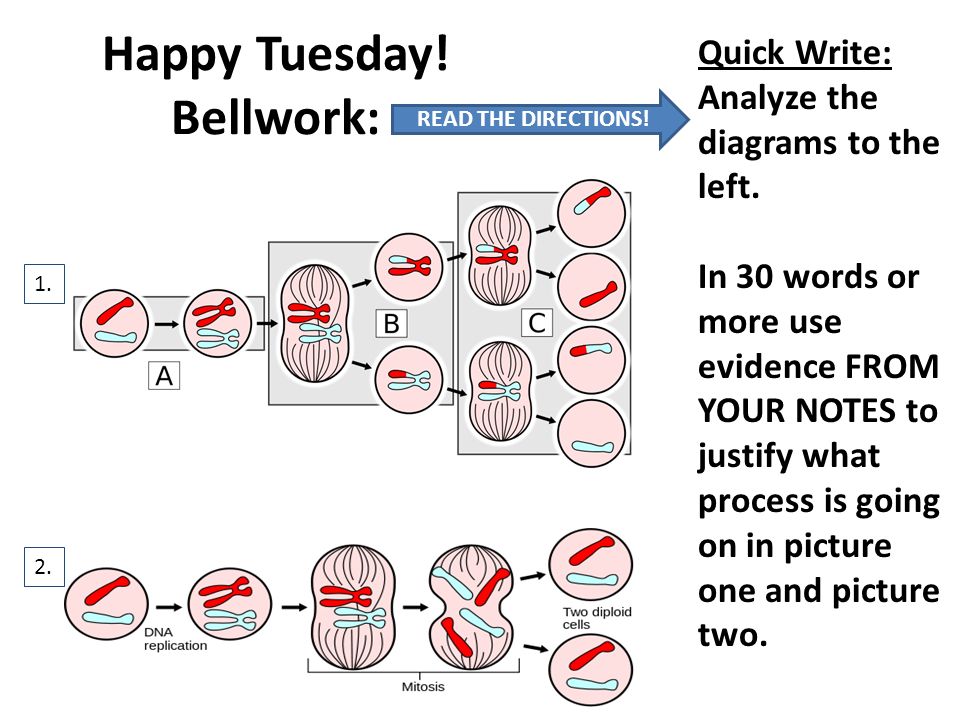 Happy Tuesday!
Bellwork:

READ THE DIRECTIONS!

Quick Write:
Analyze the diagrams to the left.

In 30 words or more use evidence FROM YOUR NOTES to justify what process is going on in picture one and picture two.

1.

A

B

C

2.

DNA replication

Mitosis

Two diploid cells